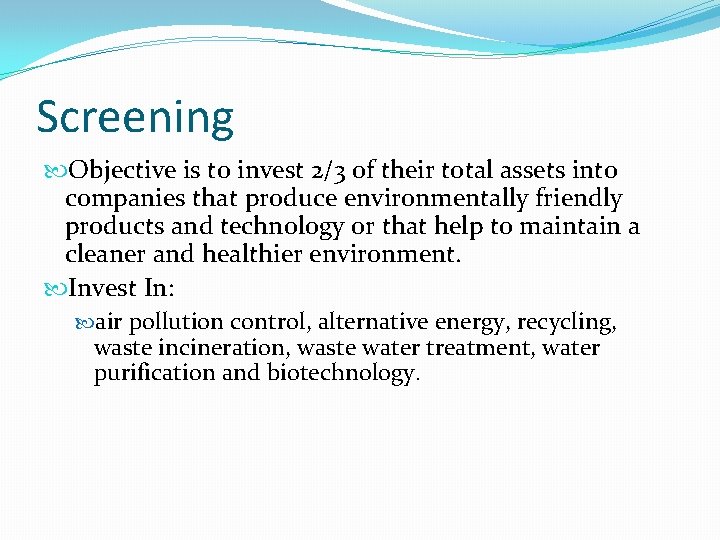 Screening

Objective is to invest 2/3 of their total assets into companies that produce environmentally friendly products and technology or that help to maintain a cleaner and healthier environment.

Invest In:

air pollution control, alternative energy, recycling, waste incineration, waste water treatment, water purification and biotechnology.